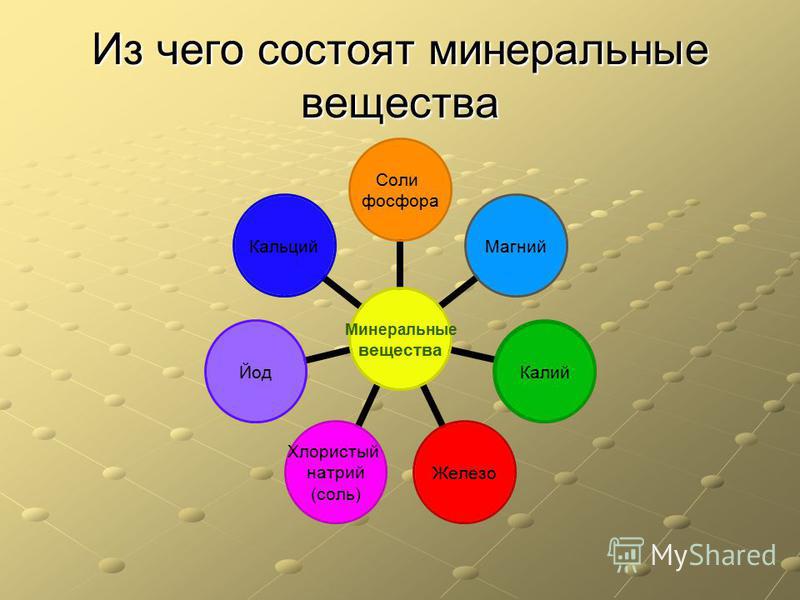 Из чего состоят минеральные вещества

Минеральные вещества

Соли фосфора

Магний

Калий

Железо

Хлористый натрий (соль)

Йод

Кальций

MyShared